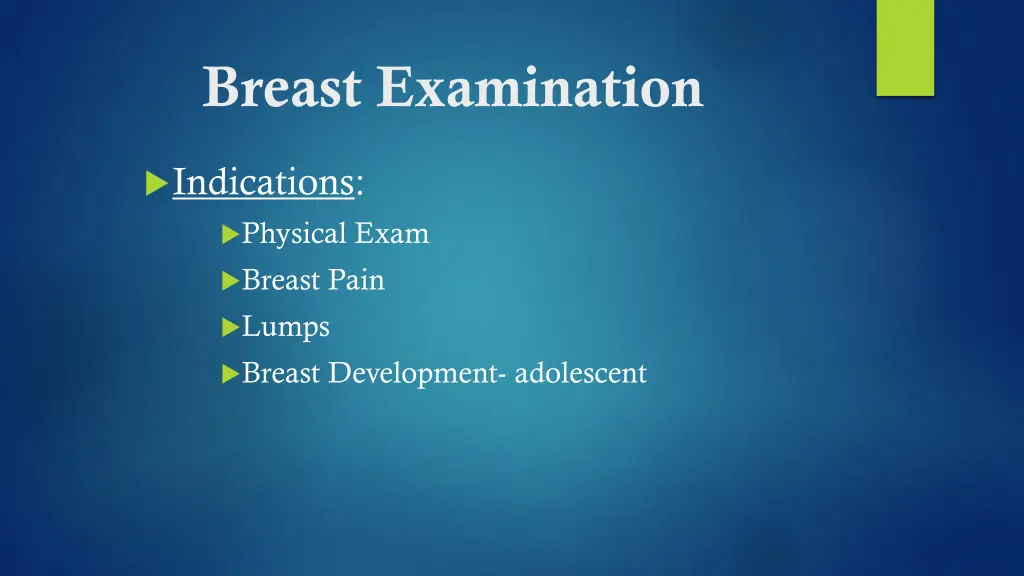 Breast Examination

Indications:

Physical Exam

Breast Pain

Lumps

Breast Development- adolescent